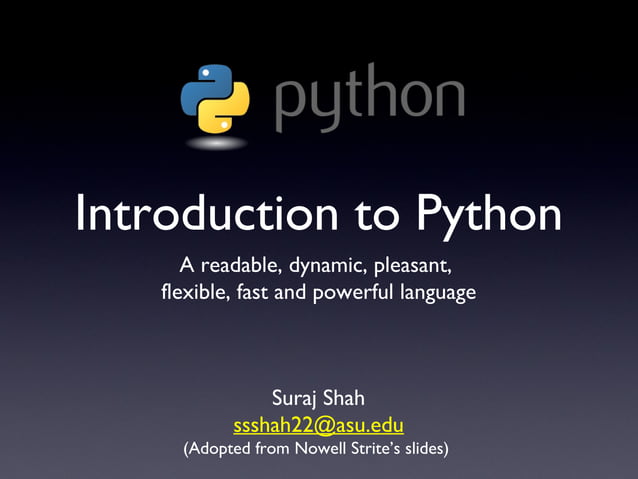 python

Introduction to Python

A readable, dynamic, pleasant, flexible, fast and powerful language

Suraj Shah
ssshah22@asu.edu
(Adopted from Nowell Strite's slides)